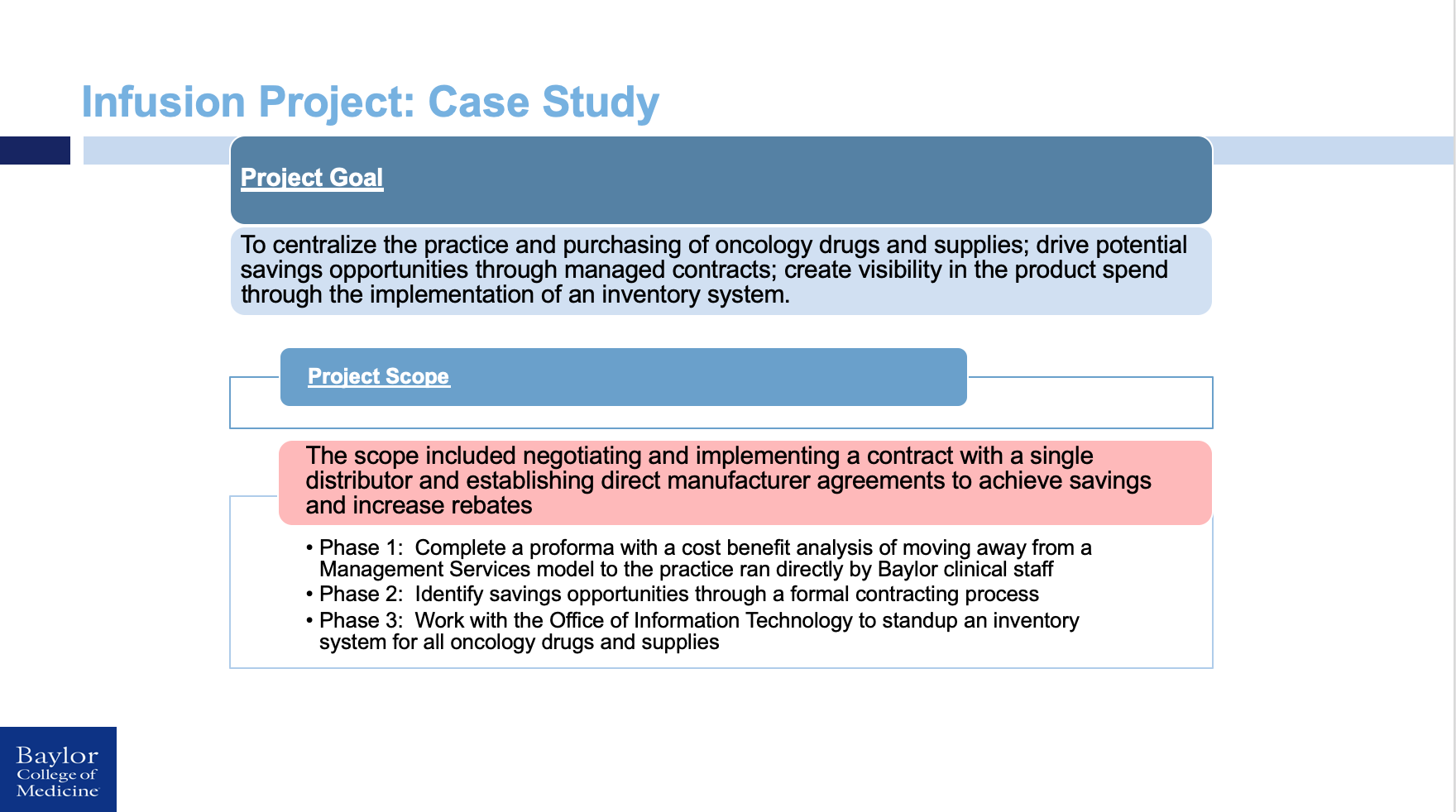 Infusion Project: Case Study

Project Goal

To centralize the practice and purchasing of oncology drugs and supplies; drive potential savings opportunities through managed contracts; create visibility in the product spend through the implementation of an inventory system.

Project Scope

The scope included negotiating and implementing a contract with a single distributor and establishing direct manufacturer agreements to achieve savings and increase rebates

• Phase 1: Complete a proforma with a cost benefit analysis of moving away from a Management Services model to the practice ran directly by Baylor clinical staff
• Phase 2: Identify savings opportunities through a formal contracting process
• Phase 3: Work with the Office of Information Technology to standup an inventory system for all oncology drugs and supplies

Baylor College of Medicine